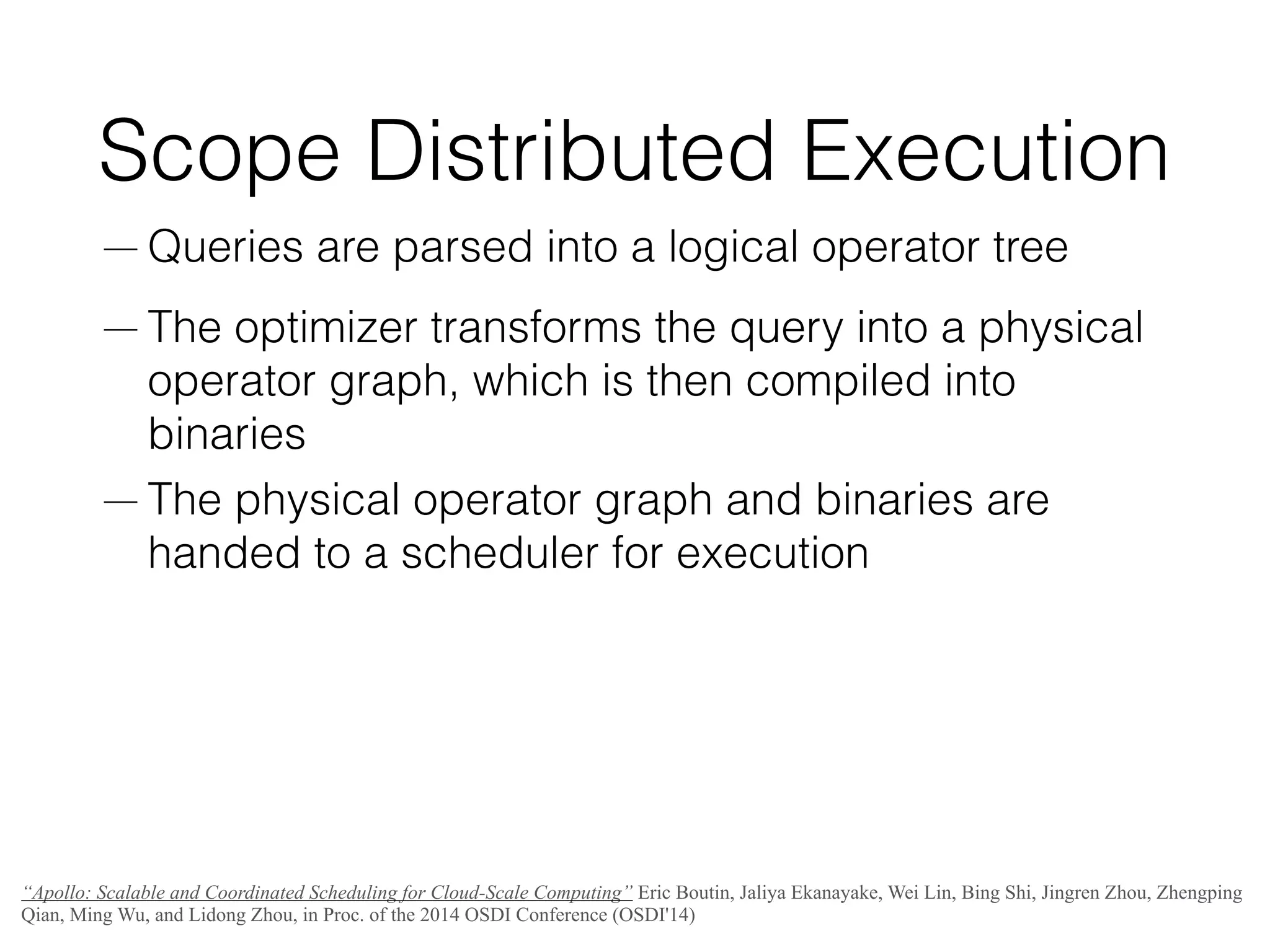 Scope Distributed Execution

— Queries are parsed into a logical operator tree

— The optimizer transforms the query into a physical operator graph, which is then compiled into binaries

— The physical operator graph and binaries are handed to a scheduler for execution

“Apollo: Scalable and Coordinated Scheduling for Cloud-Scale Computing” Eric Boutin, Jaliya Ekanayake, Wei Lin, Bing Shi, Jingren Zhou, Zhengping Qian, Ming Wu, and Lidong Zhou, in Proc. of the 2014 OSDI Conference (OSDI'14)